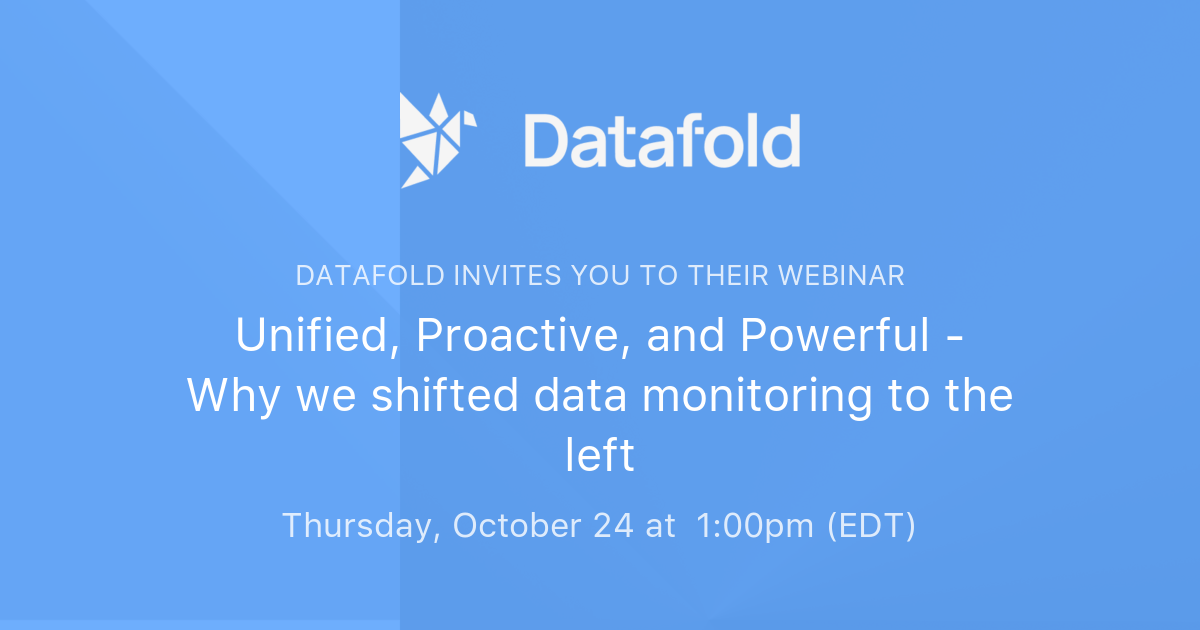 Datafold

DATAFOLD INVITES YOU TO THEIR WEBINAR

Unified, Proactive, and Powerful - Why we shifted data monitoring to the left

Thursday, October 24 at 1:00pm (EDT)